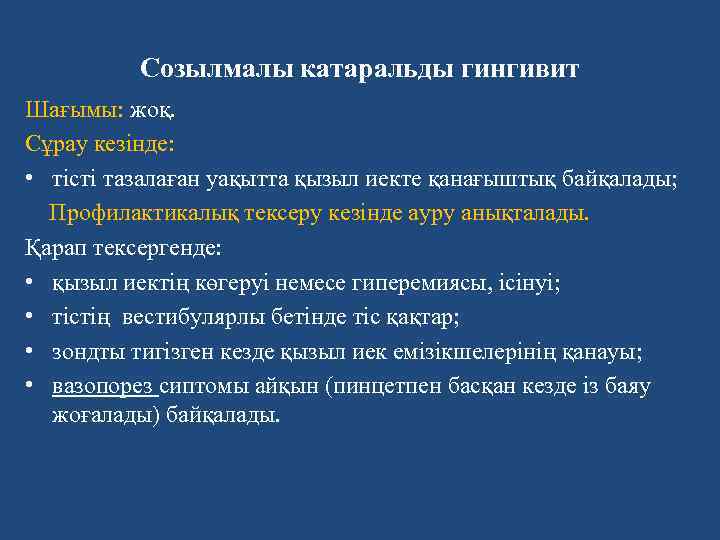 Созылмалы катаральды гингивит

Шағымы: жоқ.

Сұрау кезінде:

• тісті тазалаған уақытта қызыл иекте қанағыштық байқалады;

Профилактикалық тексеру кезінде ауру анықталады.

Қарап тексергенде:

• қызыл иектің көгеруі немесе гиперемиясы, ісінуі;

• тістің вестибулярлы бетінде тіс қақтар;

• зондты тигізген кезде қызыл иек емізікшелерінің қанауы;

• вазопорез сиптомы айқын (пинцетпен басқан кезде із баяу жоғалады) байқалады.